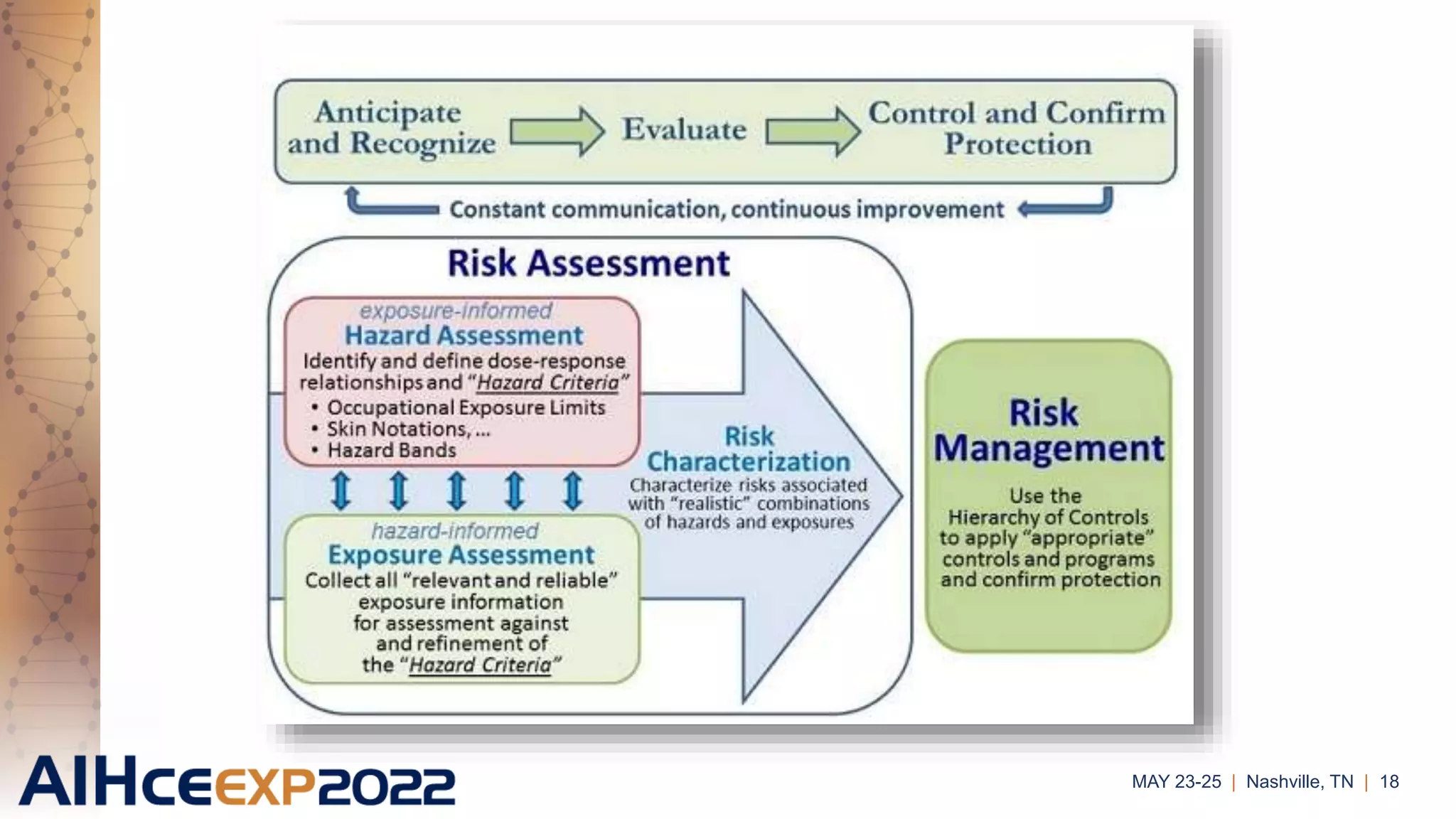 Anticipate and Recognize

Evaluate

Control and Confirm Protection

Constant communication, continuous improvement

Risk Assessment

exposure-informed
Hazard Assessment
Identify and define dose-response relationships and "Hazard Criteria"
• Occupational Exposure Limits
• Skin Notations, ...
• Hazard Bands

hazard-informed
Exposure Assessment
Collect all "relevant and reliable" exposure information for assessment against and refinement of the "Hazard Criteria"

Risk Characterization
Characterize risks associated with "realistic" combinations of hazards and exposures

Risk Management
Use the Hierarchy of Controls to apply "appropriate" controls and programs and confirm protection

AIHCEEXP2022

MAY 23-25 | Nashville, TN | 18